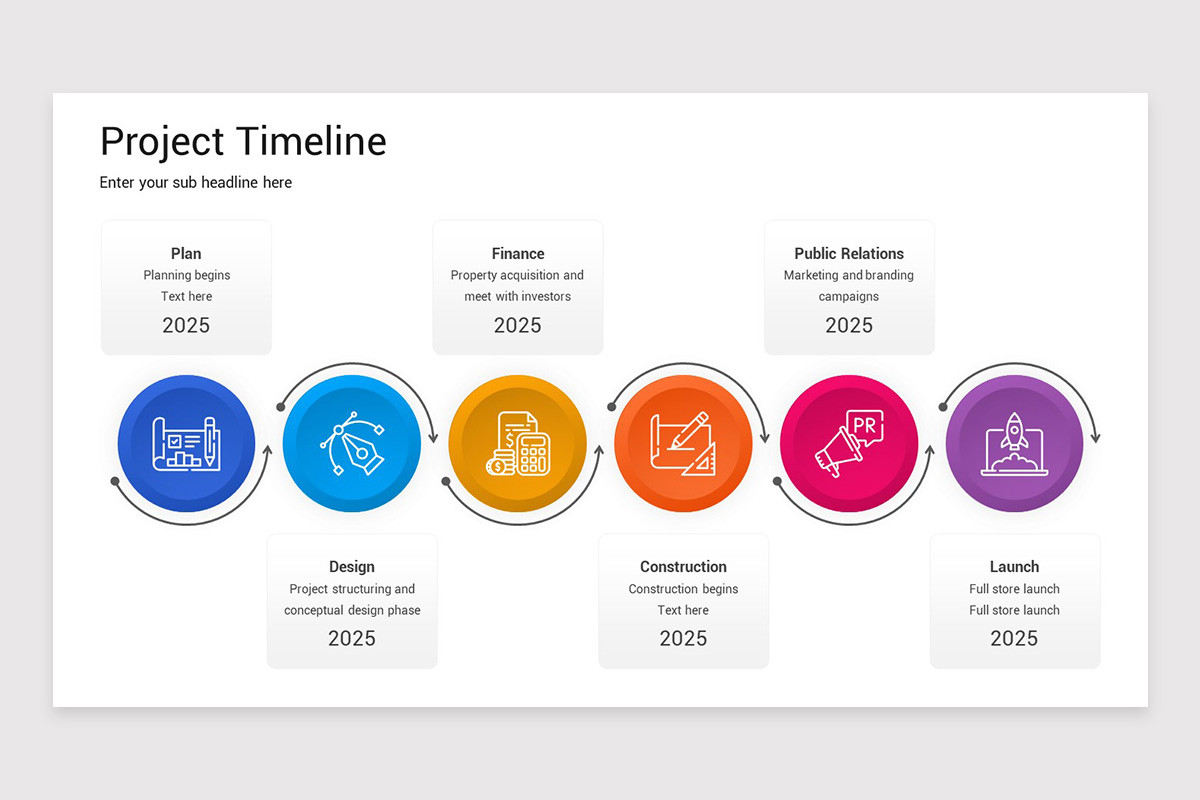 Project Timeline

Enter your sub headline here

Plan
Planning begins
Text here
2025

Finance
Property acquisition and meet with investors
2025

Public Relations
Marketing and branding campaigns
2025

PR

Design
Project structuring and conceptual design phase
2025

Construction
Construction begins
Text here
2025

Launch
Full store launch
Full store launch
2025